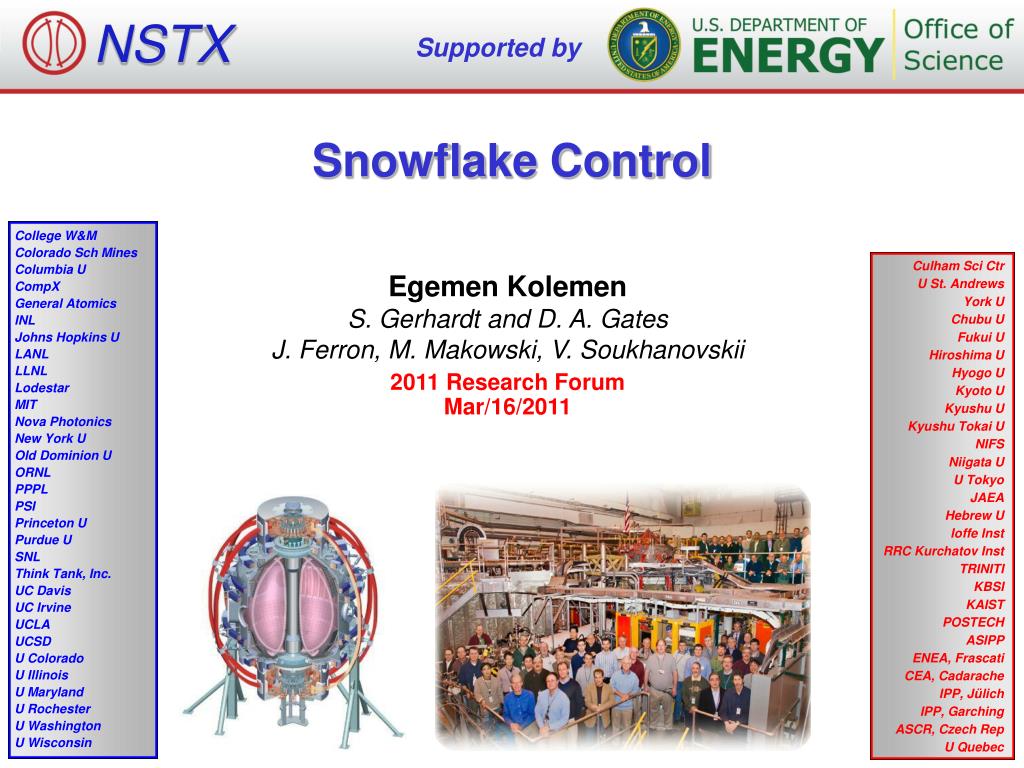 NSTX

Supported by

U.S. DEPARTMENT OF ENERGY

Office of Science

Snowflake Control

College W&M
Colorado Sch Mines
Columbia U
CompX
General Atomics
INL
Johns Hopkins U
LANL
LLNL
Lodestar
MIT
Nova Photonics
New York U
Old Dominion U
ORNL
PPPL
PSI
Princeton U
Purdue U
SNL
Think Tank, Inc.
UC Davis
UC Irvine
UCLA
UCSD
U Colorado
U Illinois
U Maryland
U Rochester
U Washington
U Wisconsin

Egemen Kolemen
S. Gerhardt and D. A. Gates
J. Ferron, M. Makowski, V. Soukhanovskii
2011 Research Forum
Mar/16/2011

Culham Sci Ctr
U St. Andrews
York U
Chubu U
Fukui U
Hiroshima U
Hyogo U
Kyoto U
Kyushu U
Kyushu Tokai U
NIFS
Niigata U
U Tokyo
JAEA
Hebrew U
Ioffe Inst
RRC Kurchatov Inst
TRINITI
KBSI
KAIST
POSTECH
ASIPP
ENEA, Frascati
CEA, Cadarache
IPP, Jülich
IPP, Garching
ASCR, Czech Rep
U Quebec